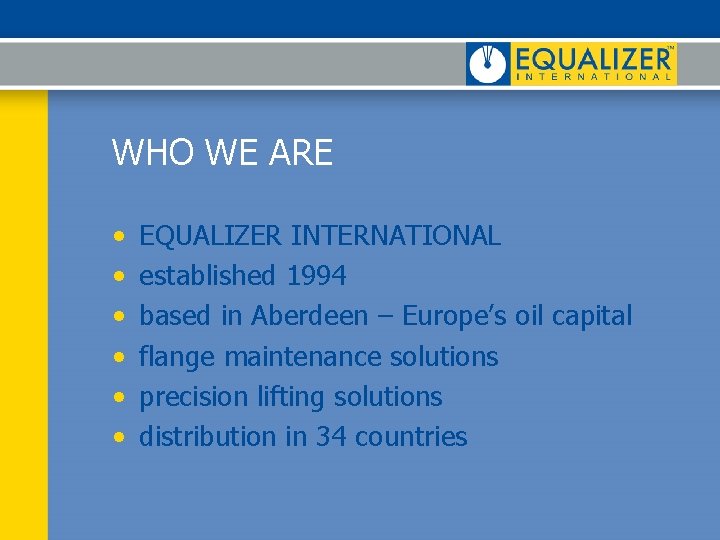 EQUALIZER™
INTERNATIONAL

WHO WE ARE

• EQUALIZER INTERNATIONAL
• established 1994
• based in Aberdeen – Europe's oil capital
• flange maintenance solutions
• precision lifting solutions
• distribution in 34 countries